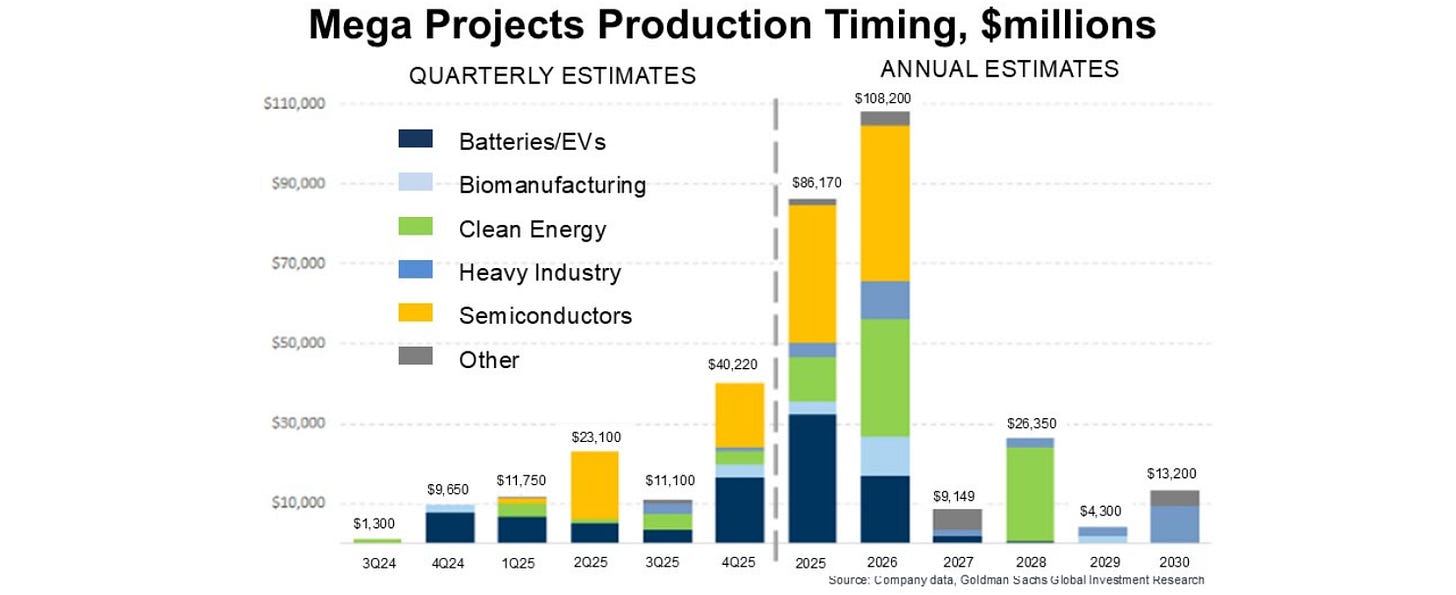 Mega Projects Production Timing, $millions

QUARTERLY ESTIMATES

ANNUAL ESTIMATES

$110,000
$90,000
$70,000
$50,000
$30,000
$10,000

Batteries/EVs
Biomanufacturing
Clean Energy
Heavy Industry
Semiconductors
Other

$1,300
$9,650
$11,750
$23,100
$11,100
$40,220
$86,170
$108,200
$9,149
$26,350
$4,300
$13,200

3Q24
4Q24
1Q25
2Q25
3Q25
4Q25
2025
2026
2027
2028
2029
2030

Source: Company data, Goldman Sachs Global Investment Research